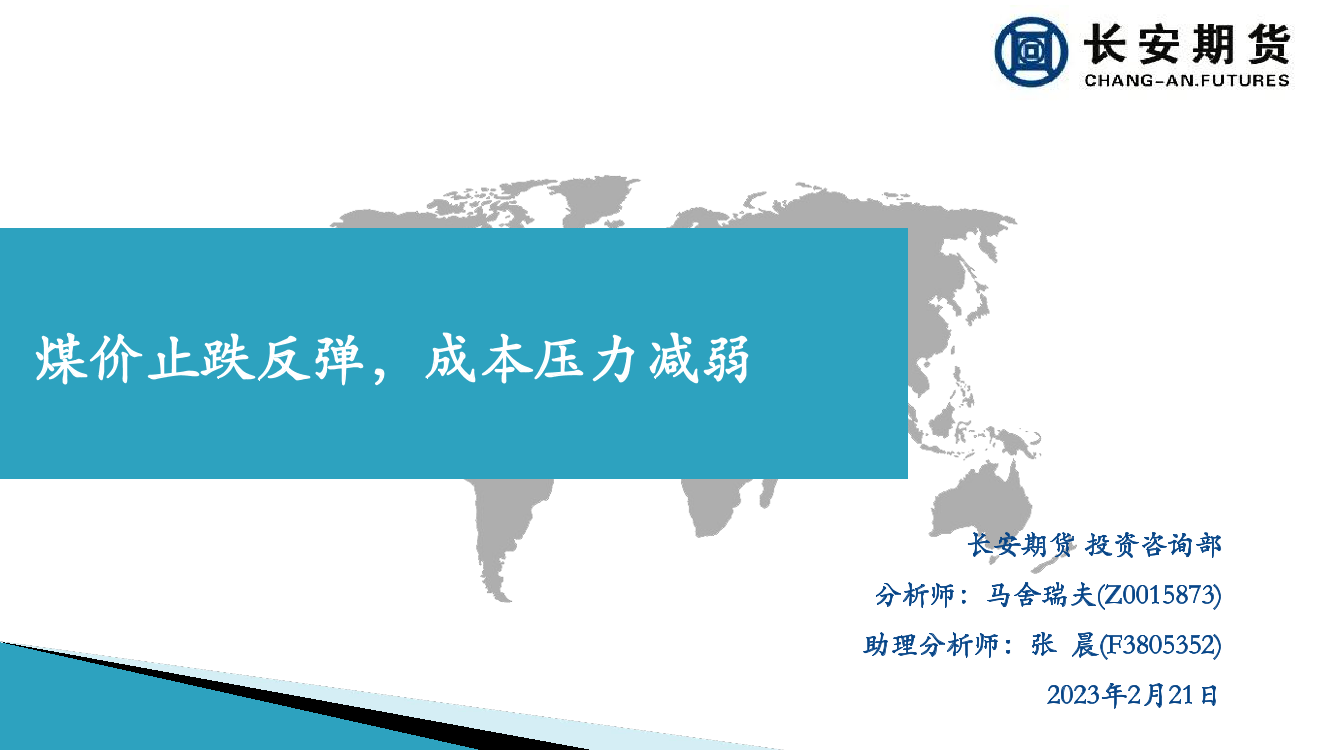 长安期货
CHANG-AN.FUTURES

煤价止跌反弹，成本压力减弱

长安期货 投资咨询部

分析师：马舍瑞夫(Z0015873)

助理分析师：张 晨(F3805352)

2023年2月21日